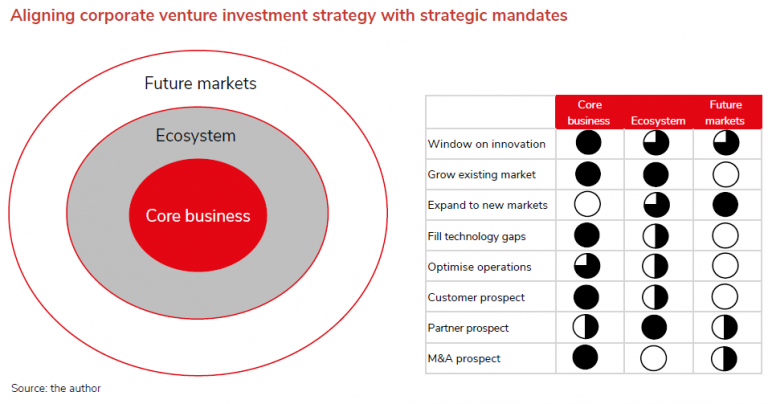 Aligning corporate venture investment strategy with strategic mandates

Future markets

Ecosystem

Core business

| | Core business | Ecosystem | Future markets |
|---|---|---|---|
| Window on innovation | | | |
| Grow existing market | | | |
| Expand to new markets | | | |
| Fill technology gaps | | | |
| Optimise operations | | | |
| Customer prospect | | | |
| Partner prospect | | | |
| M&A prospect | | | |

Source: the author